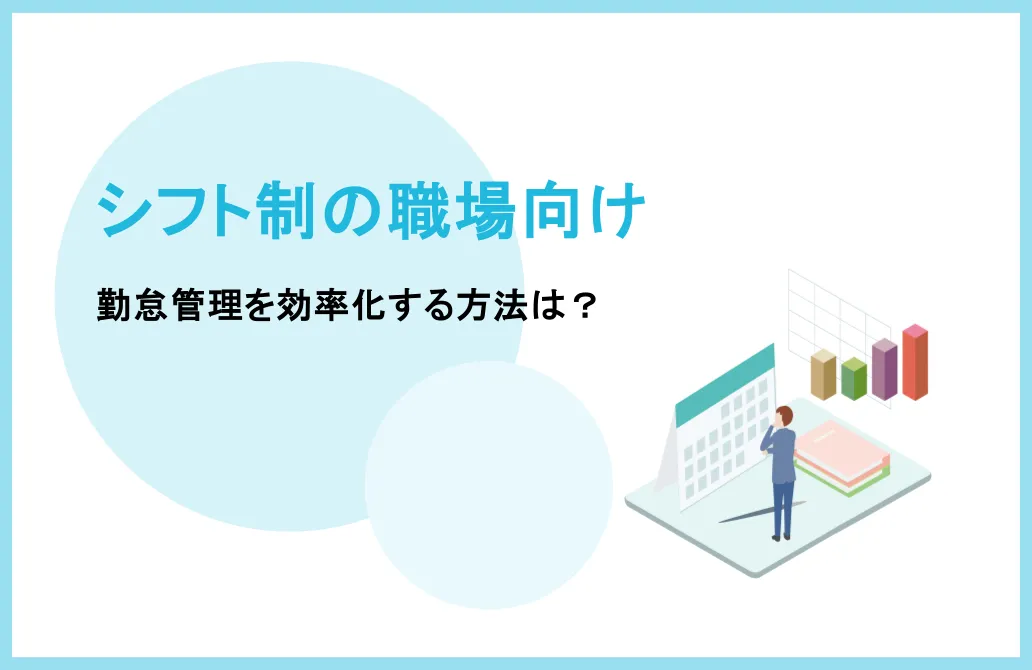 シフト制の職場向け

勤怠管理を効率化する方法は？